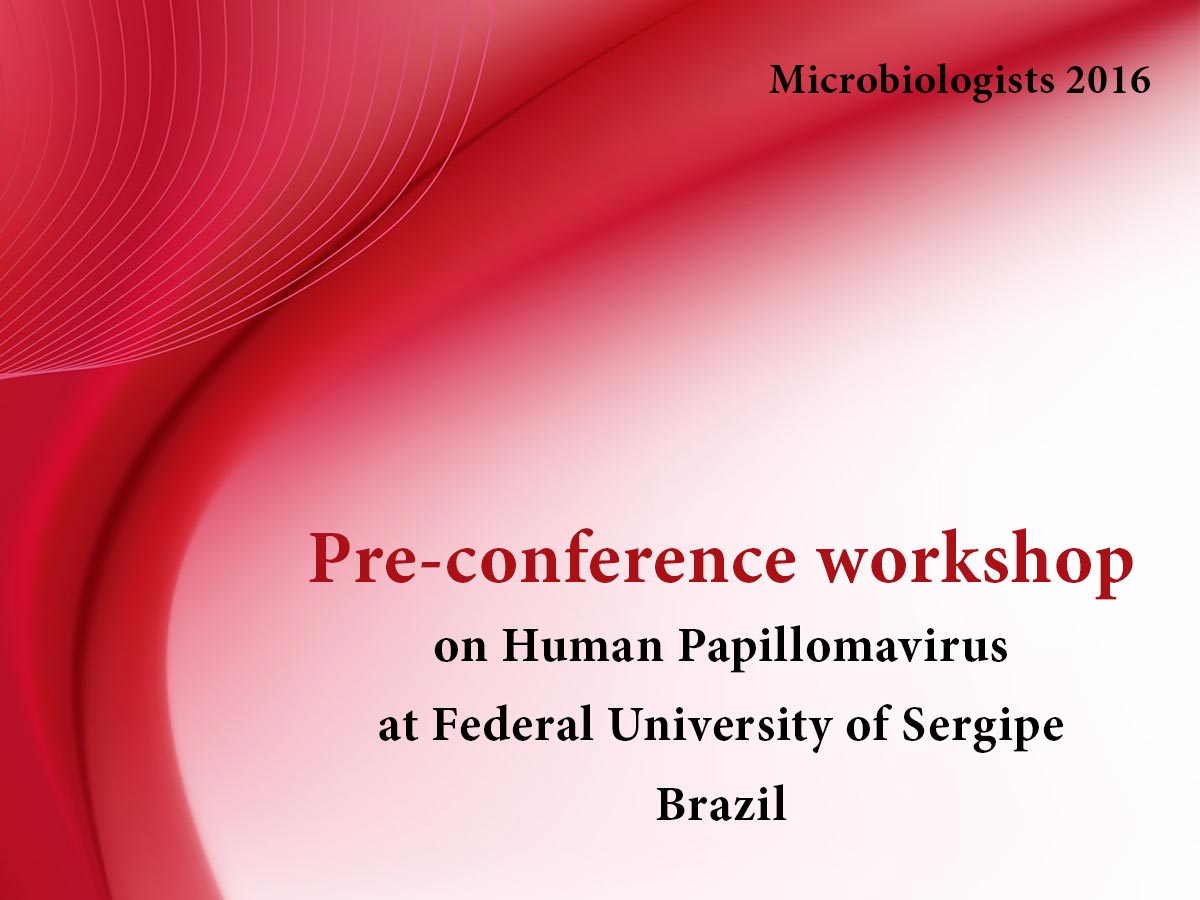 Microbiologists 2016

Pre-conference workshop
on Human Papillomavirus
at Federal University of Sergipe
Brazil